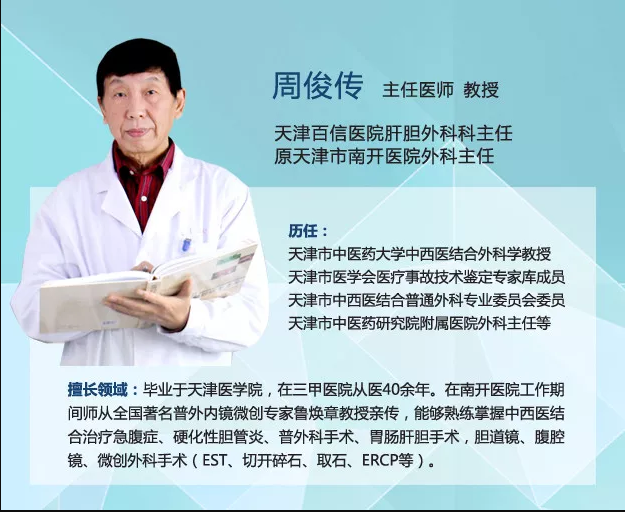 周俊传 主任医师 教授

天津百信医院肝胆外科科主任
原天津市南开医院外科主任

历任：
天津市中医药大学中西医结合外科学教授
天津市医学会医疗事故技术鉴定专家库成员
天津市中西医结合普通外科专业委员会委员
天津市中医药研究院附属医院外科主任等

擅长领域：毕业于天津医学院，在三甲医院从医40余年。在南开医院工作期间师从全国著名普外内镜微创专家鲁焕章教授亲传，能够熟练掌握中西医结合治疗急腹症、硬化性胆管炎、普外科手术、胃肠肝胆手术，胆道镜、腹腔镜、微创外科手术（EST、切开碎石、取石、ERCP等）。